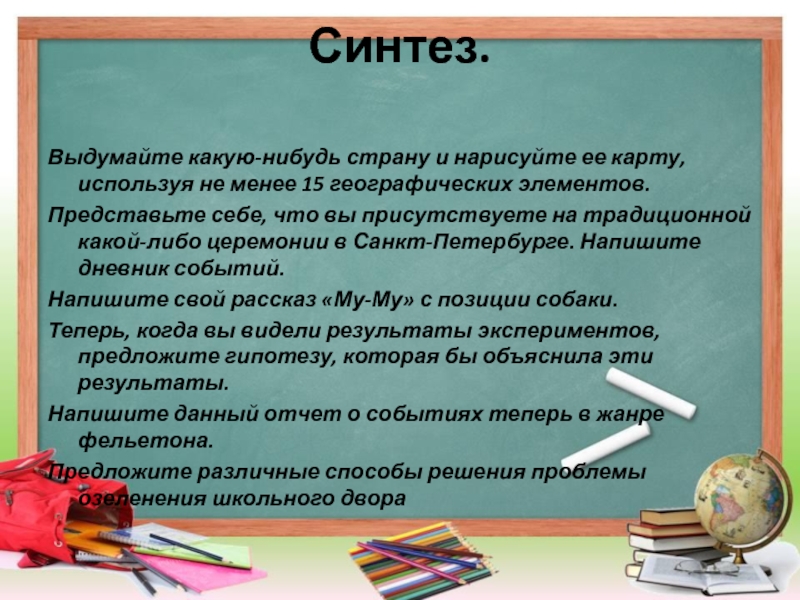 Синтез.

Выдумайте какую-нибудь страну и нарисуйте ее карту, используя не менее 15 географических элементов.

Представьте себе, что вы присутствуете на традиционной какой-либо церемонии в Санкт-Петербурге. Напишите дневник событий.

Напишите свой рассказ «Му-Му» с позиции собаки.

Теперь, когда вы видели результаты экспериментов, предложите гипотезу, которая бы объяснила эти результаты.

Напишите данный отчет о событиях теперь в жанре фельетона.

Предложите различные способы решения проблемы озеленения школьного двора